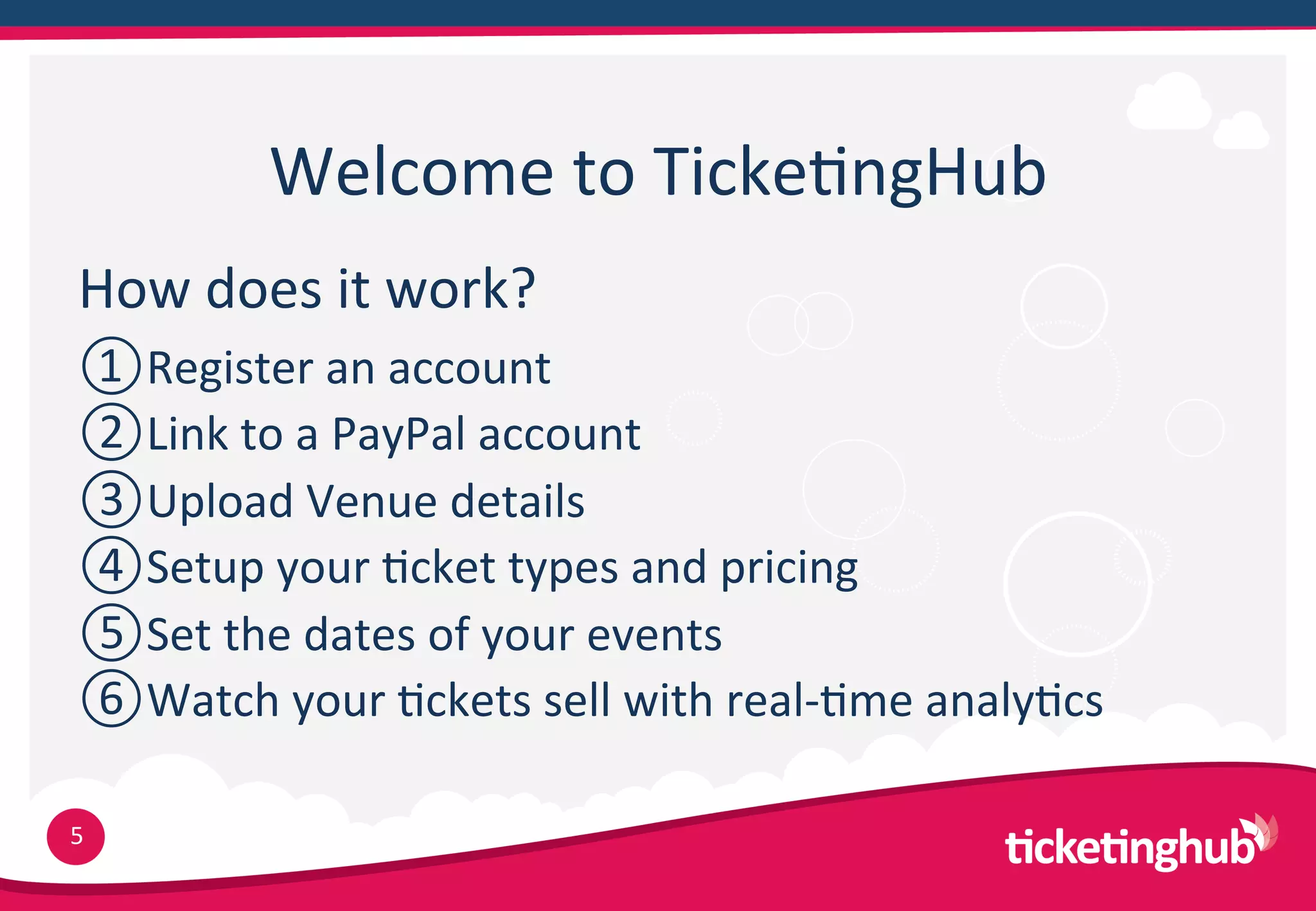 Welcome to TicketingHub

How does it work?

① Register an account
② Link to a PayPal account
③ Upload Venue details
④ Setup your ticket types and pricing
⑤ Set the dates of your events
⑥ Watch your tickets sell with real-time analytics

5

ticketinghub